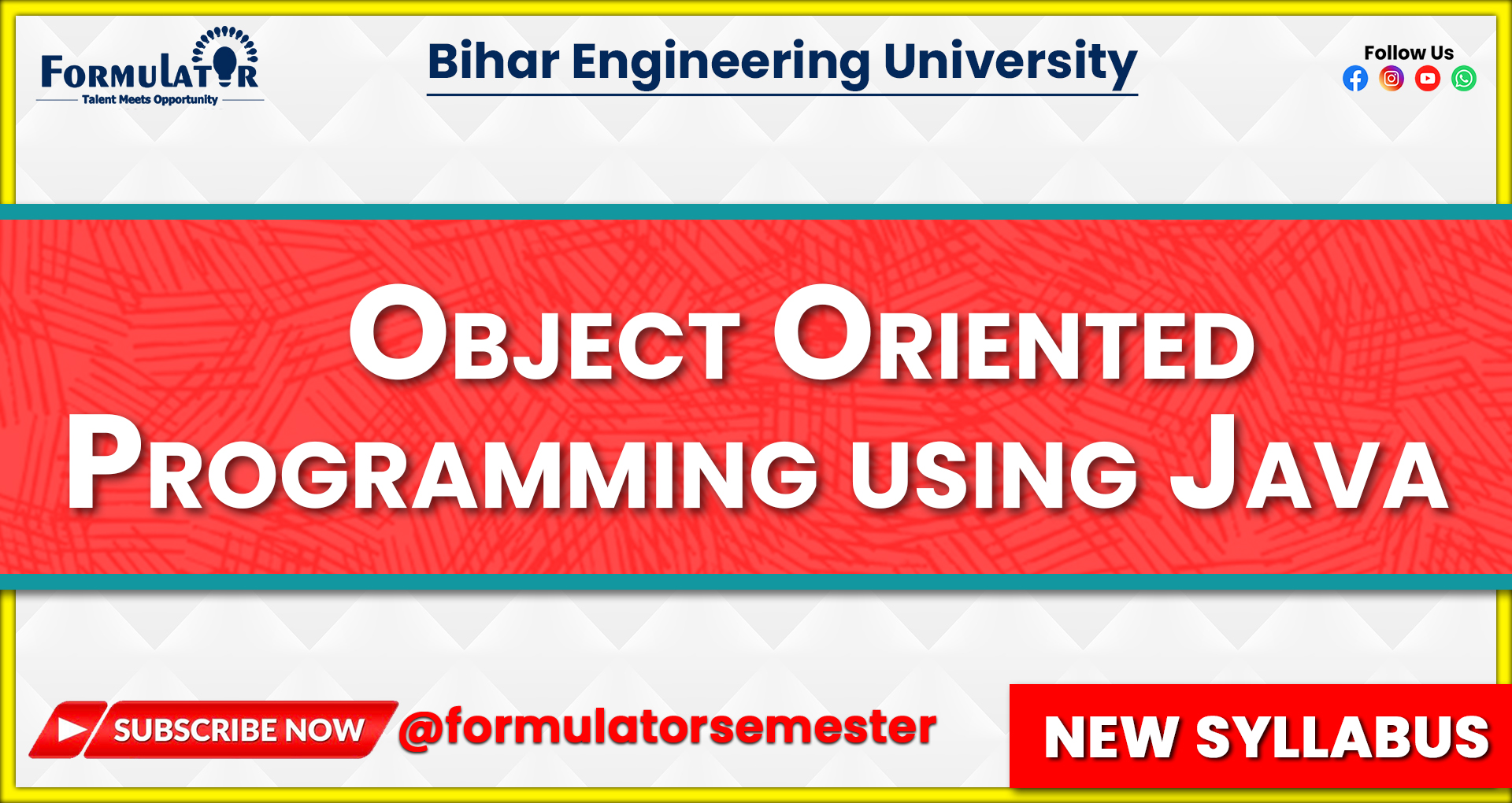 FORMULATOR
Talent Meets Opportunity

Bihar Engineering University

Follow Us

OBJECT ORIENTED PROGRAMMING USING JAVA

SUBSCRIBE NOW @formulatorsemester

NEW SYLLABUS